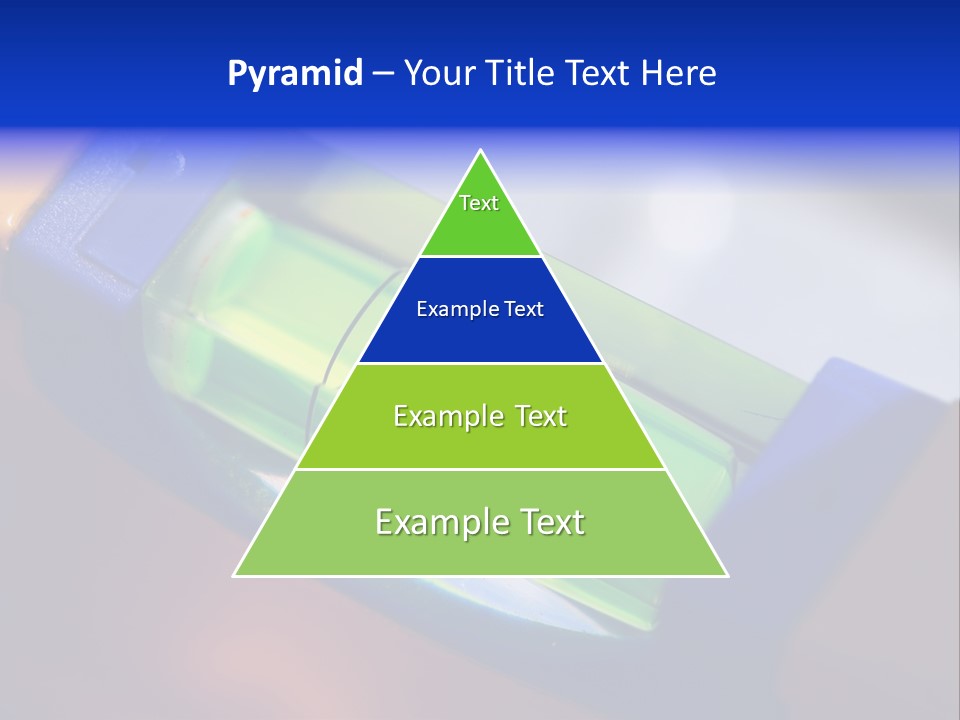 Pyramid – Your Title Text Here

Text

Example Text

Example Text

Example Text